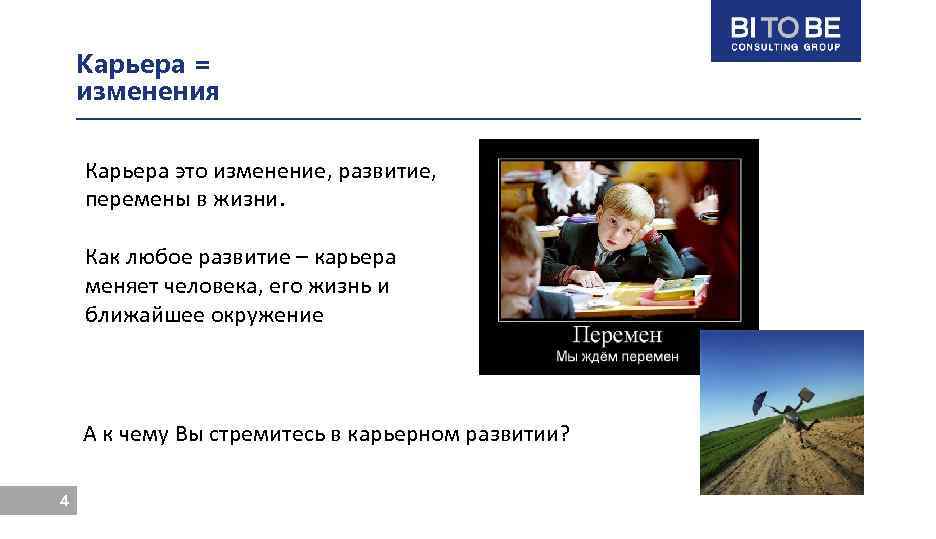 BI TO BE
CONSULTING GROUP

Карьера = изменения

Карьера это изменение, развитие, перемены в жизни.

Как любое развитие – карьера меняет человека, его жизнь и ближайшее окружение

Перемен
Мы ждём перемен

А к чему Вы стремитесь в карьерном развитии?

4